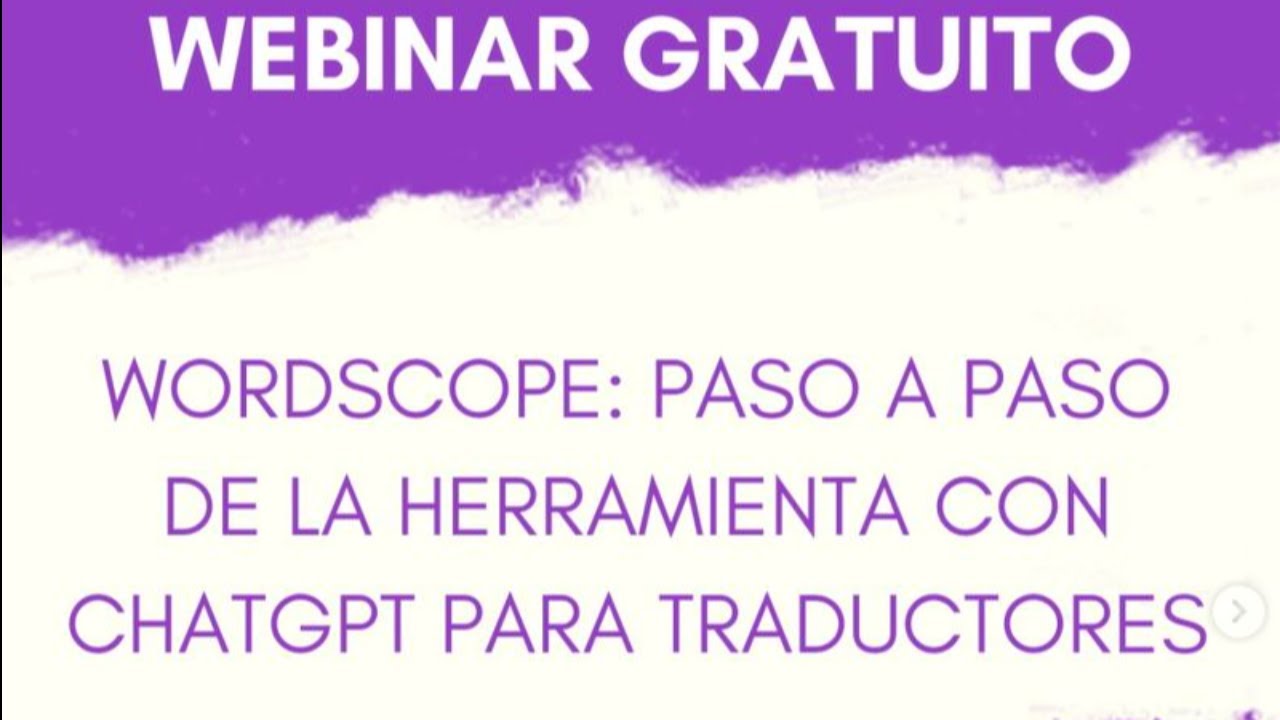 WEBINAR GRATUITO

WORDSCOPE: PASO A PASO DE LA HERRAMIENTA CON CHATGPT PARA TRADUCTORES